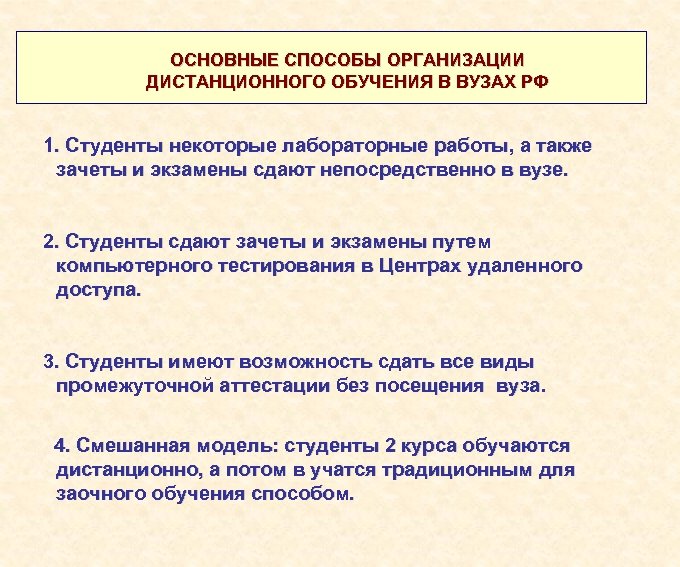 ОСНОВНЫЕ СПОСОБЫ ОРГАНИЗАЦИИ ДИСТАНЦИОННОГО ОБУЧЕНИЯ В ВУЗАХ РФ

1. Студенты некоторые лабораторные работы, а также зачеты и экзамены сдают непосредственно в вузе.

2. Студенты сдают зачеты и экзамены путем компьютерного тестирования в Центрах удаленного доступа.

3. Студенты имеют возможность сдать все виды промежуточной аттестации без посещения вуза.

4. Смешанная модель: студенты 2 курса обучаются дистанционно, а потом в учатся традиционным для заочного обучения способом.